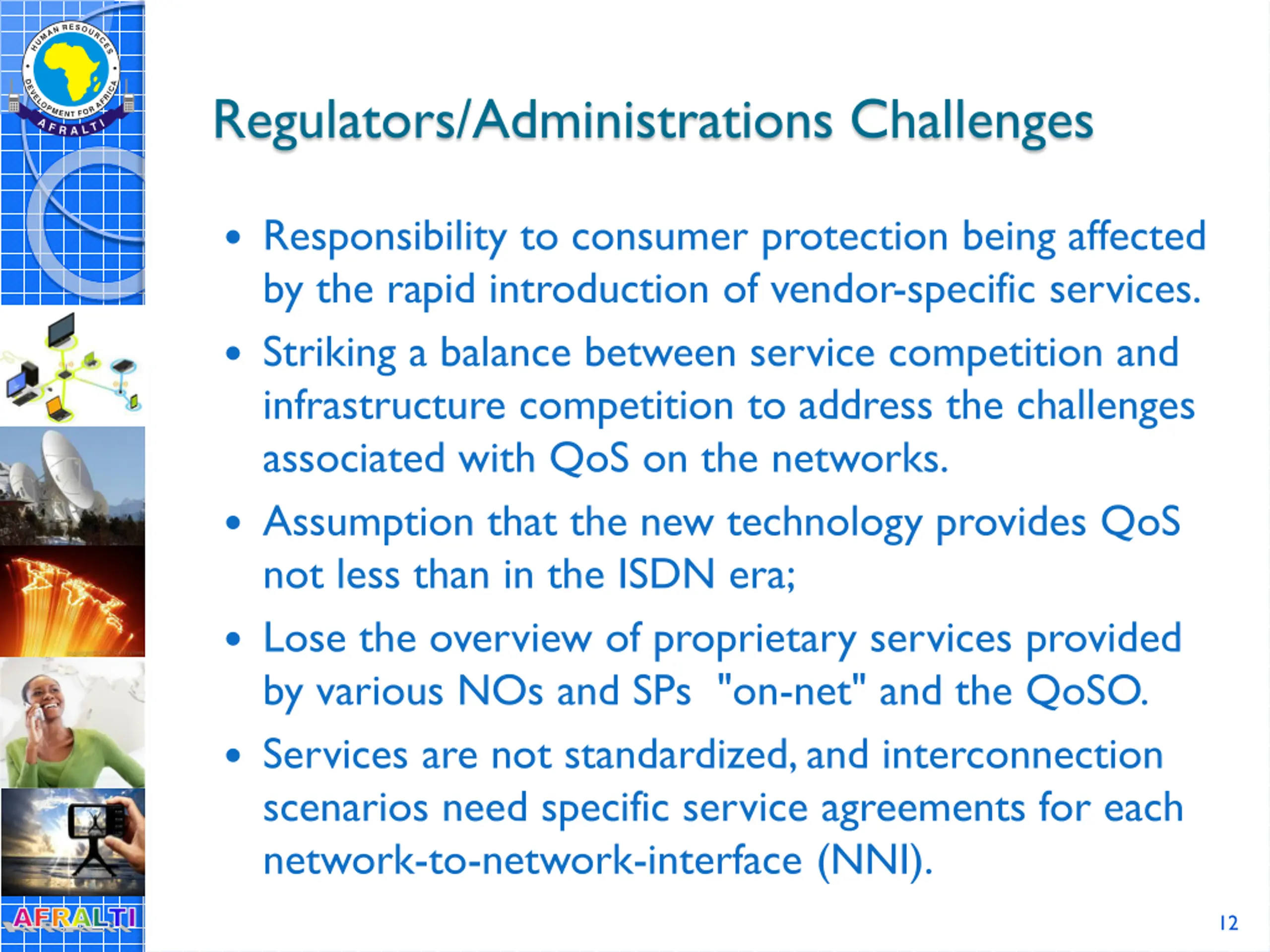 HUMAN RESOURCES DEVELOPMENT FOR AFRICA
AFRALTI

Regulators/Administrations Challenges

• Responsibility to consumer protection being affected by the rapid introduction of vendor-specific services.

• Striking a balance between service competition and infrastructure competition to address the challenges associated with QoS on the networks.

• Assumption that the new technology provides QoS not less than in the ISDN era;

• Lose the overview of proprietary services provided by various NOs and SPs "on-net" and the QoSO.

• Services are not standardized, and interconnection scenarios need specific service agreements for each network-to-network-interface (NNI).

AFRALTI

12